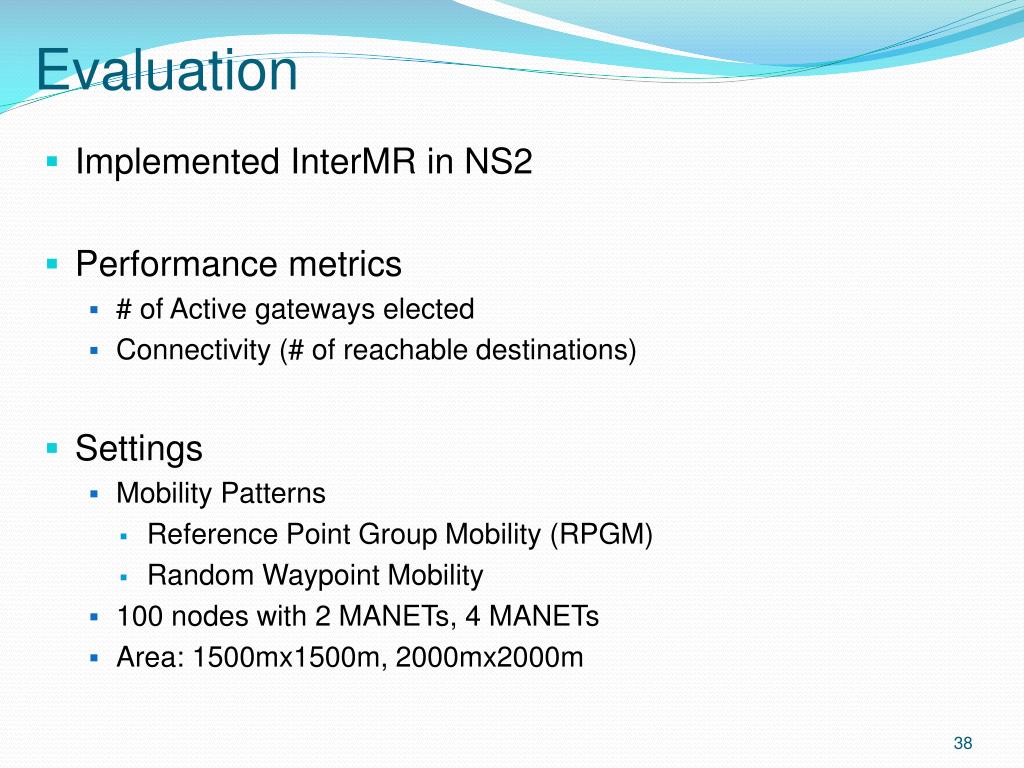 Evaluation

- Implemented InterMR in NS2

- Performance metrics
  - # of Active gateways elected
  - Connectivity (# of reachable destinations)

- Settings
  - Mobility Patterns
    - Reference Point Group Mobility (RPGM)
    - Random Waypoint Mobility
  - 100 nodes with 2 MANETs, 4 MANETs
  - Area: 1500mx1500m, 2000mx2000m

38